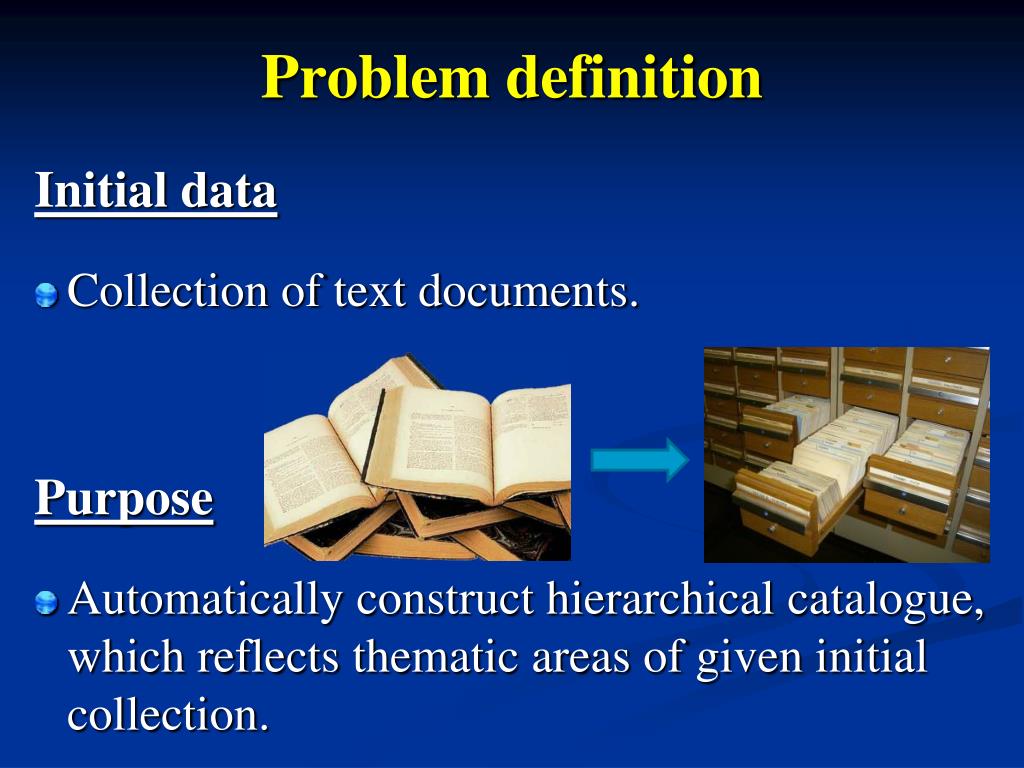 Problem definition

Initial data

Collection of text documents.

Purpose

Automatically construct hierarchical catalogue, which reflects thematic areas of given initial collection.